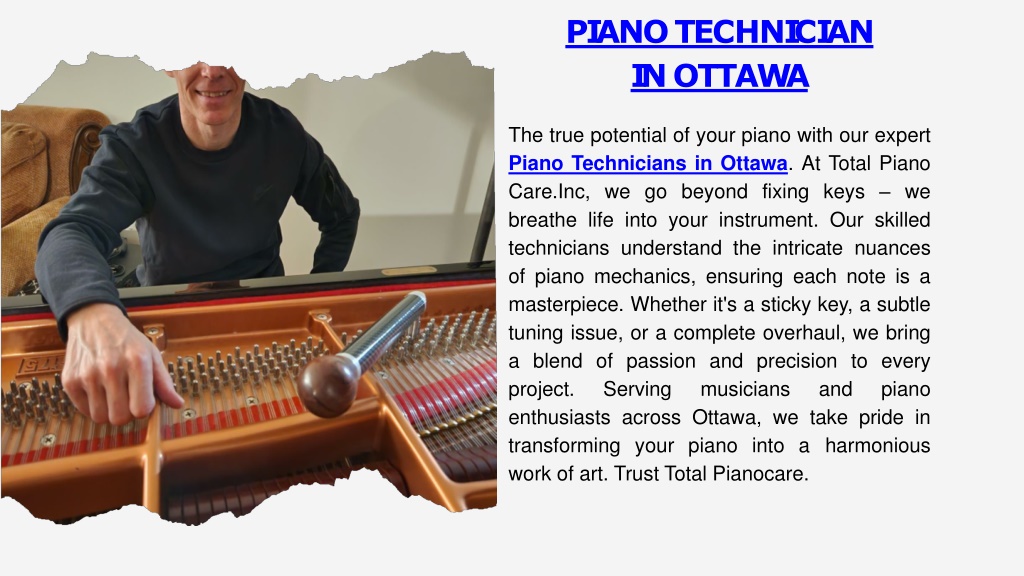 PIANO TECHNICIAN IN OTTAWA

The true potential of your piano with our expert Piano Technicians in Ottawa. At Total Piano Care.Inc, we go beyond fixing keys – we breathe life into your instrument. Our skilled technicians understand the intricate nuances of piano mechanics, ensuring each note is a masterpiece. Whether it's a sticky key, a subtle tuning issue, or a complete overhaul, we bring a blend of passion and precision to every project. Serving musicians and piano enthusiasts across Ottawa, we take pride in transforming your piano into a harmonious work of art. Trust Total Pianocare.